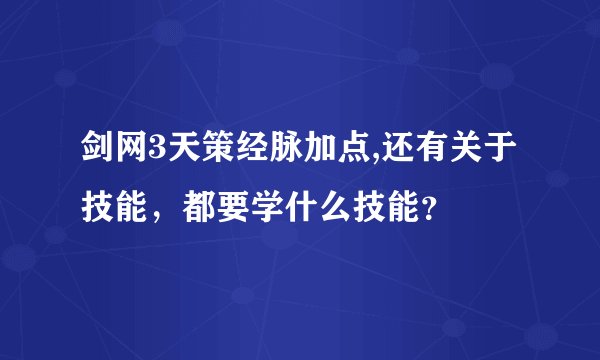 剑网3天策经脉加点,还有关于技能，都要学什么技能?